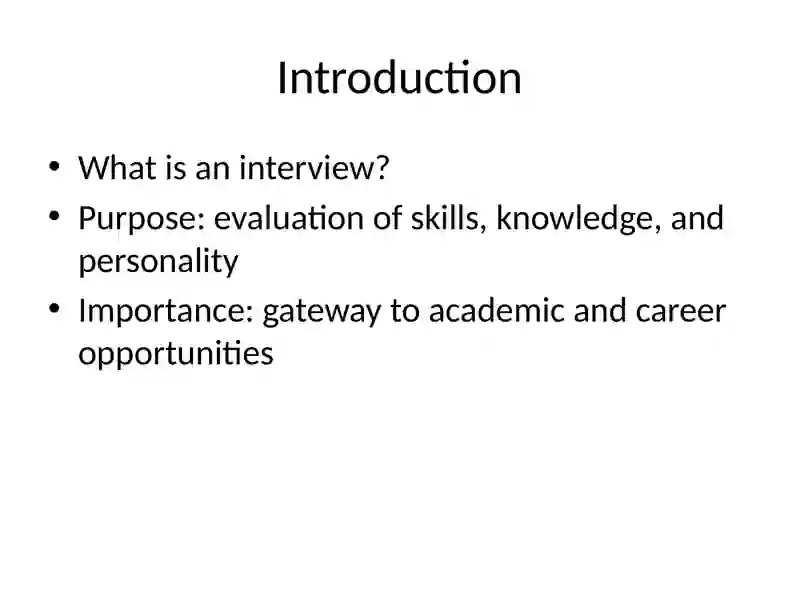 Introduction

• What is an interview?
• Purpose: evaluation of skills, knowledge, and personality
• Importance: gateway to academic and career opportunities